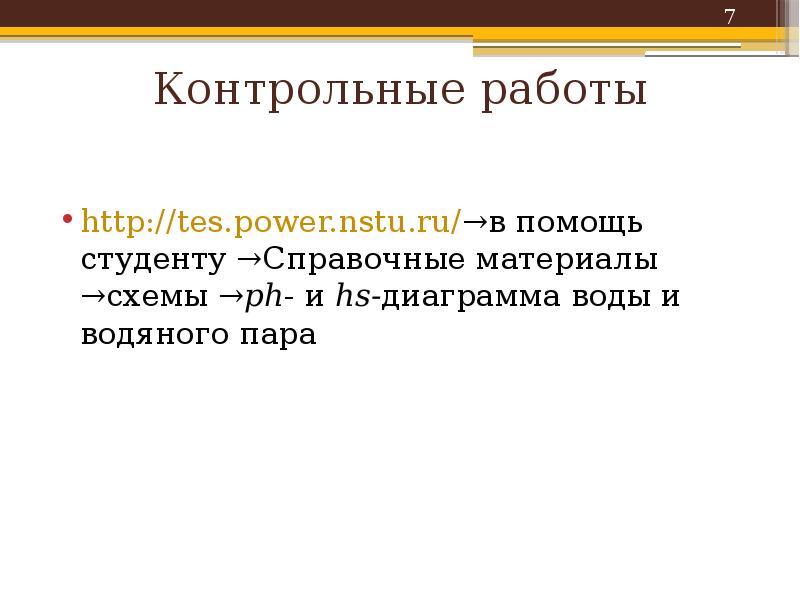 7

Контрольные работы

• http://tes.power.nstu.ru/→в помощь студенту →Справочные материалы →схемы →ph- и hs-диаграмма воды и водяного пара